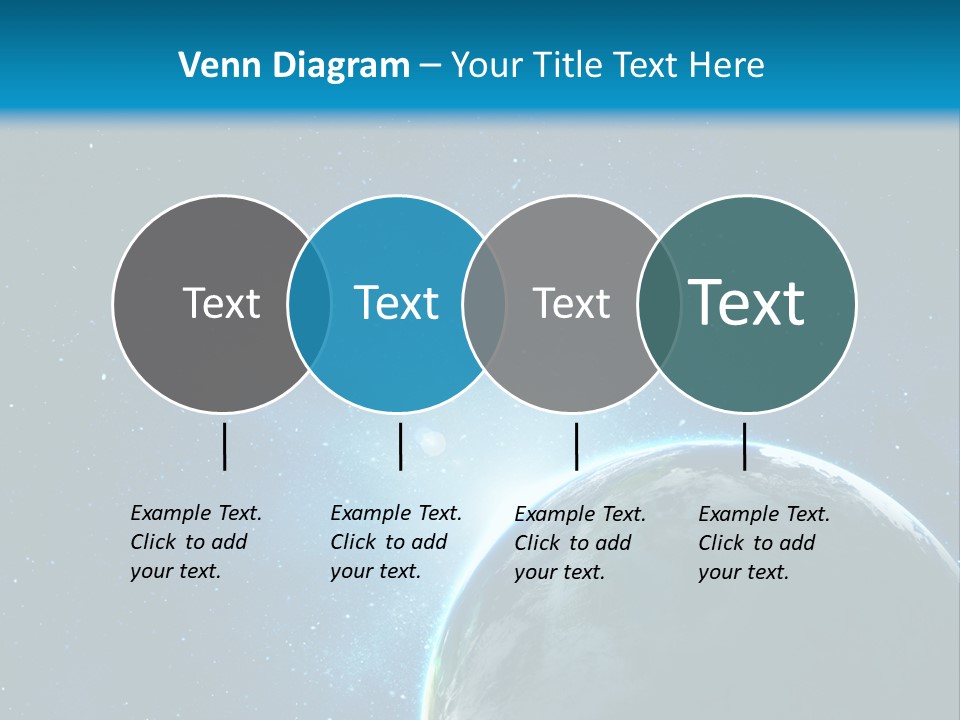 Venn Diagram – Your Title Text Here

Text

Text

Text

Text

Example Text. Click to add your text.

Example Text. Click to add your text.

Example Text. Click to add your text.

Example Text. Click to add your text.